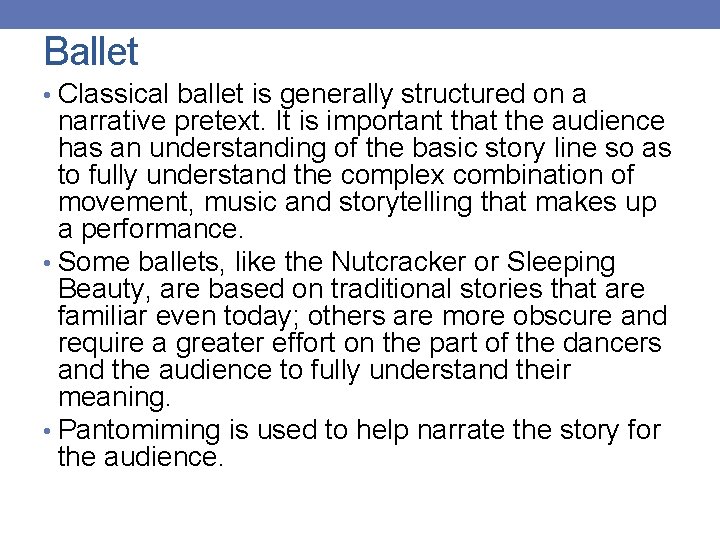 Ballet

• Classical ballet is generally structured on a narrative pretext. It is important that the audience has an understanding of the basic story line so as to fully understand the complex combination of movement, music and storytelling that makes up a performance.
• Some ballets, like the Nutcracker or Sleeping Beauty, are based on traditional stories that are familiar even today; others are more obscure and require a greater effort on the part of the dancers and the audience to fully understand their meaning.
• Pantomiming is used to help narrate the story for the audience.